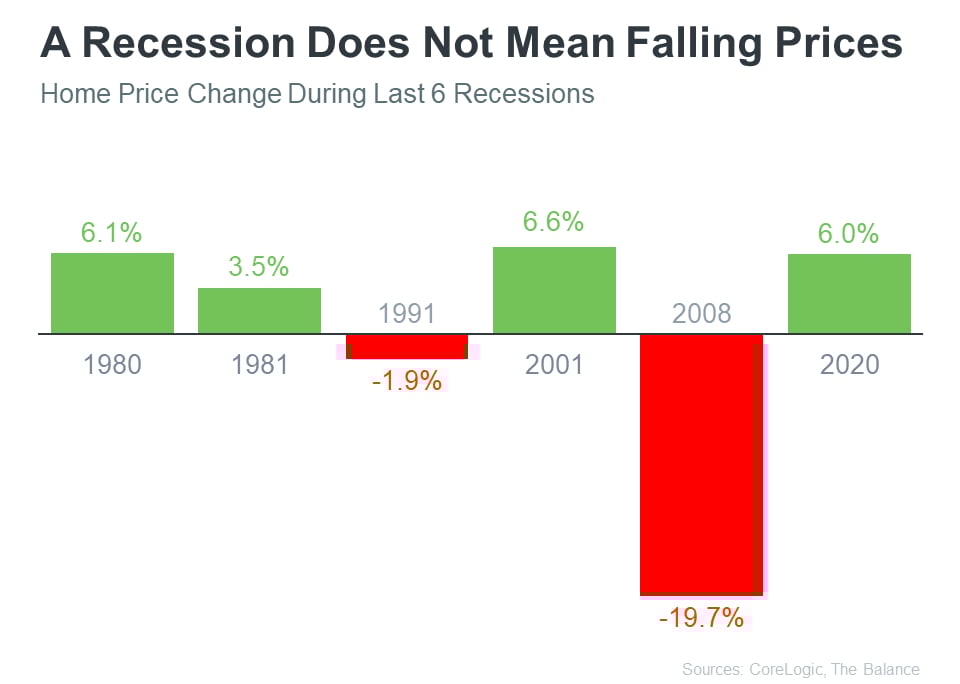 A Recession Does Not Mean Falling Prices

Home Price Change During Last 6 Recessions

6.1%
3.5%
1991
6.6%
2008
6.0%

1980
1981
-1.9%
2001
2020

-19.7%

Sources: CoreLogic, The Balance